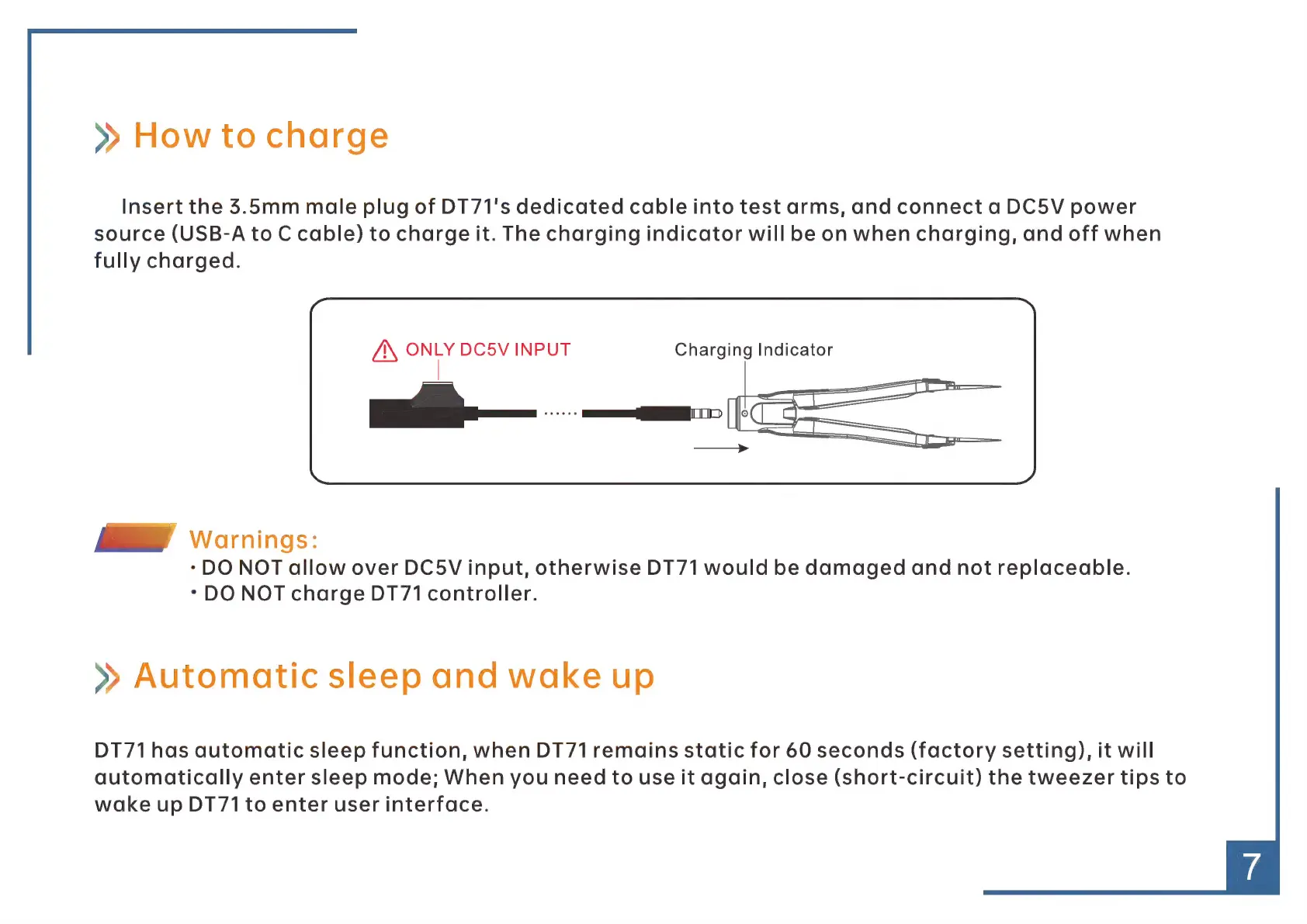 How to charge

Insert the 3.5mm male plug of DT71's dedicated cable into test arms, and connect a DC5V power source (USB-A to C cable) to charge it. The charging indicator will be on when charging, and off when fully charged.

ONLY DC5V INPUT

Charging Indicator

Warnings:
· DO NOT allow over DC5V input, otherwise DT71 would be damaged and not replaceable.
· DO NOT charge DT71 controller.

Automatic sleep and wake up

DT71 has automatic sleep function, when DT71 remains static for 60 seconds (factory setting), it will automatically enter sleep mode; When you need to use it again, close (short-circuit) the tweezer tips to wake up DT71 to enter user interface.

7